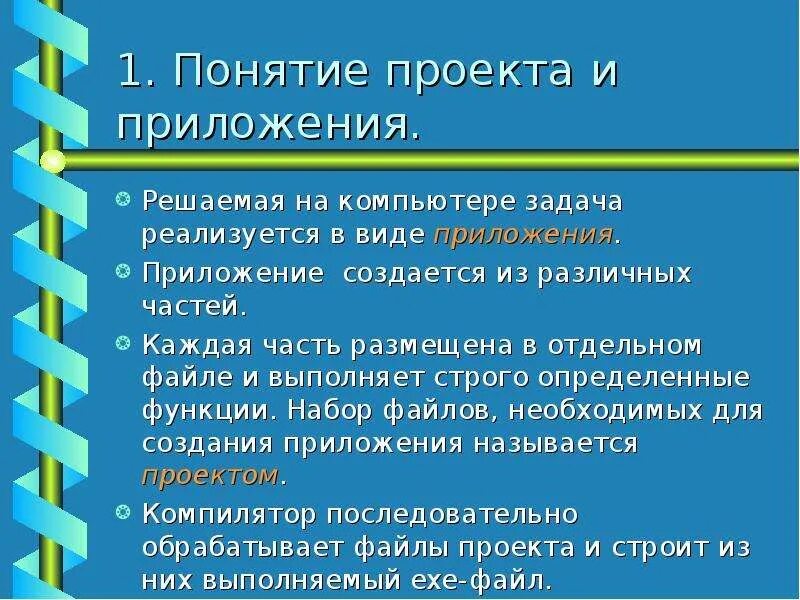 1. Понятие проекта и приложения.

Решаемая на компьютере задача реализуется в виде приложения.

Приложение  создается из различных частей.

Каждая часть размещена в отдельном файле и выполняет строго определенные функции. Набор файлов, необходимых для создания приложения называется проектом.

Компилятор последовательно обрабатывает файлы проекта и строит из них выполняемый exe-файл.